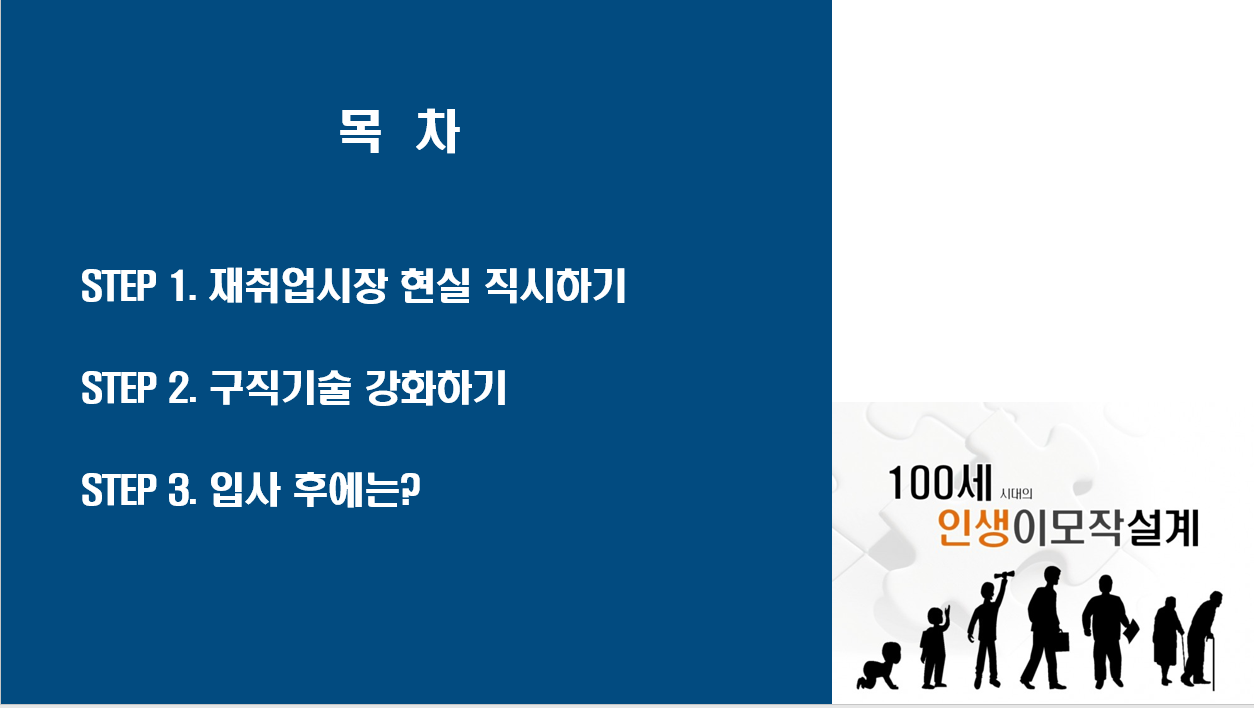 목 차

STEP 1. 재취업시장 현실 직시하기

STEP 2. 구직기술 강화하기

STEP 3. 입사 후에는?

100세 시대의
인생이모작설계